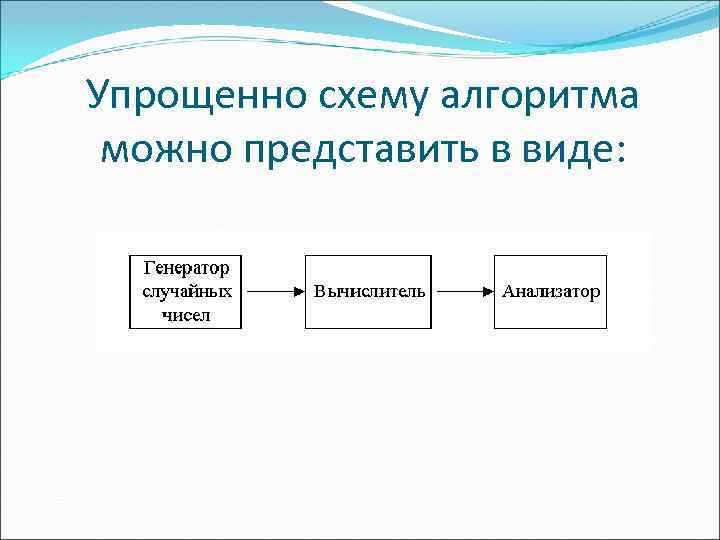 Упрощенно схему алгоритма можно представить в виде:

Генератор случайных чисел

Вычислитель

Анализатор